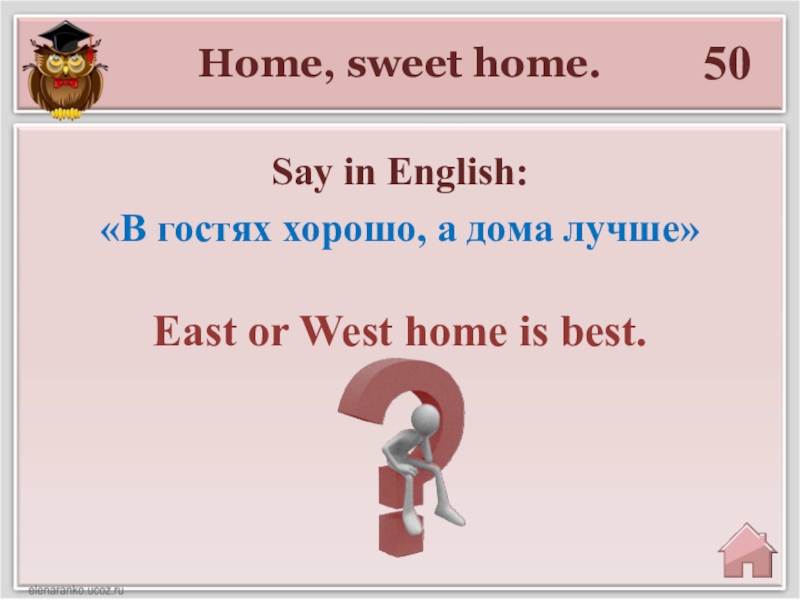 Home, sweet home. 50

Say in English:

«В гостях хорошо, а дома лучше»

East or West home is best.

elenaranko.ucoz.ru